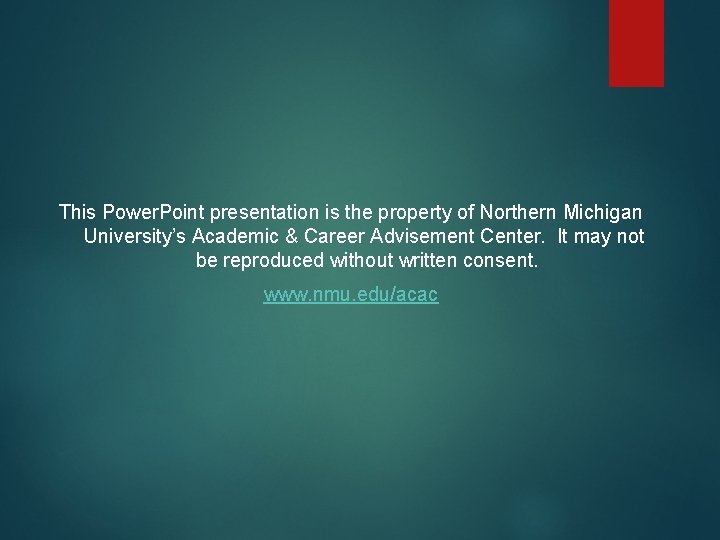 This PowerPoint presentation is the property of Northern Michigan University's Academic & Career Advisement Center. It may not be reproduced without written consent.

www.nmu.edu/acac